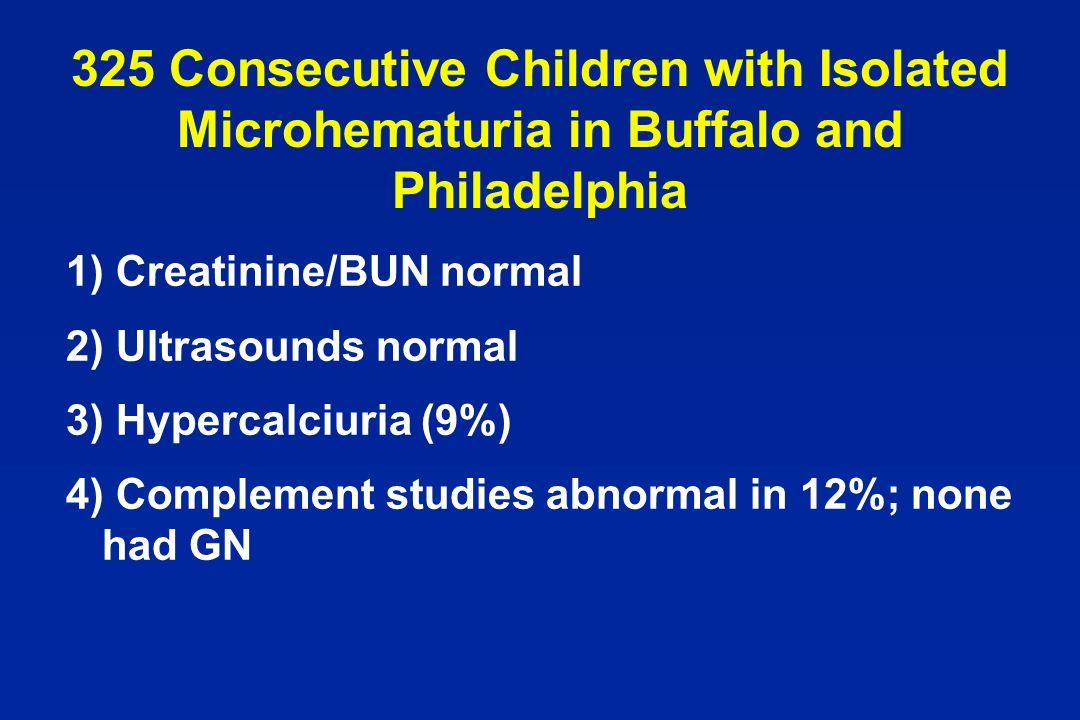 325 Consecutive Children with Isolated Microhematuria in Buffalo and Philadelphia

1) Creatinine/BUN normal

2) Ultrasounds normal

3) Hypercalciuria (9%)

4) Complement studies abnormal in 12%; none had GN